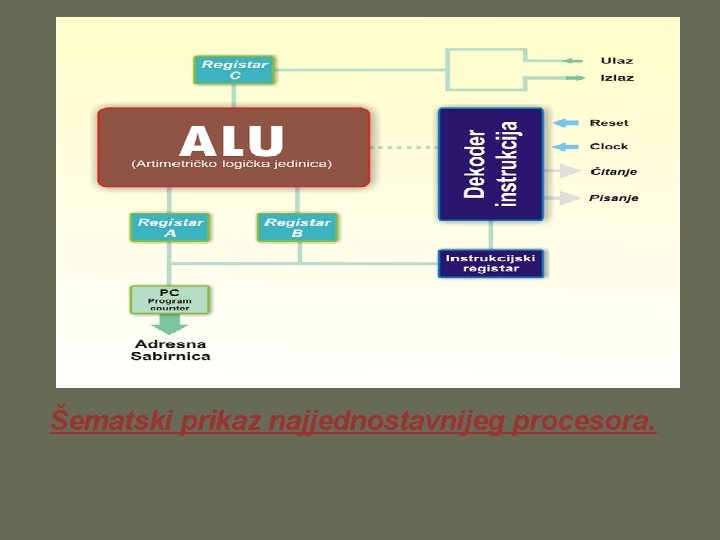 Registar C

Ulaz
Izlaz

ALU
(Artimetričko logička jedinica)

Dekoder instrukcija

Reset
Clock
Čitanje
Pisanje

Registar A

Registar B

Instrukcijski registar

PC
Program counter

Adresna Sabirnica

Šematski prikaz najjednostavnijeg procesora.